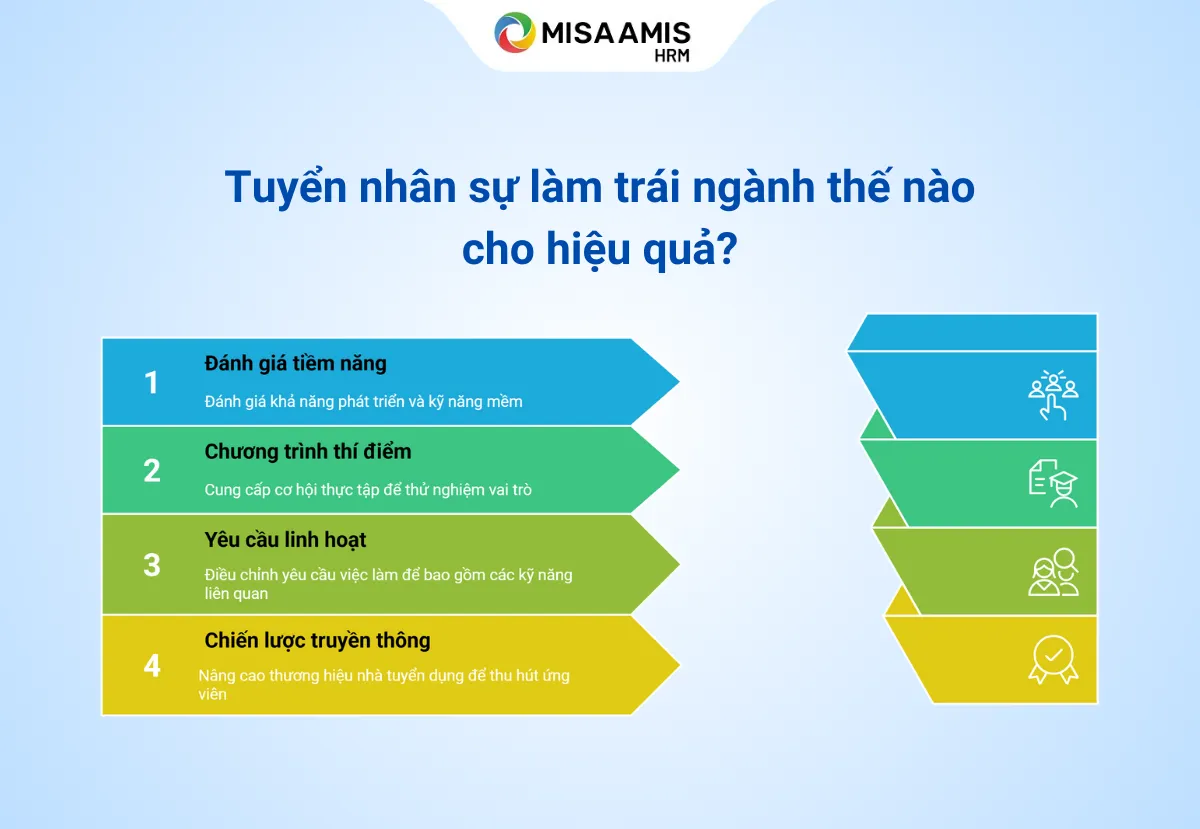 MISA AMIS
HRM

Tuyển nhân sự làm trái ngành thế nào cho hiệu quả?

1
Đánh giá tiềm năng
Đánh giá khả năng phát triển và kỹ năng mềm

2
Chương trình thí điểm
Cung cấp cơ hội thực tập để thử nghiệm vai trò

3
Yêu cầu linh hoạt
Điều chỉnh yêu cầu việc làm để bao gồm các kỹ năng liên quan

4
Chiến lược truyền thông
Nâng cao thương hiệu nhà tuyển dụng để thu hút ứng viên